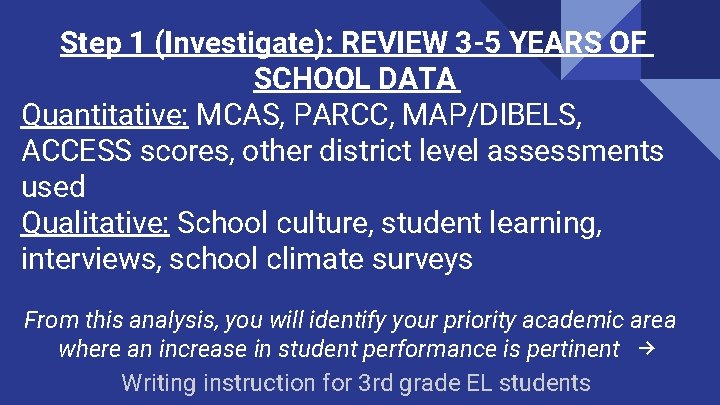 Step 1 (Investigate): REVIEW 3-5 YEARS OF SCHOOL DATA

Quantitative: MCAS, PARCC, MAP/DIBELS, ACCESS scores, other district level assessments used

Qualitative: School culture, student learning, interviews, school climate surveys

From this analysis, you will identify your priority academic area where an increase in student performance is pertinent →

Writing instruction for 3rd grade EL students